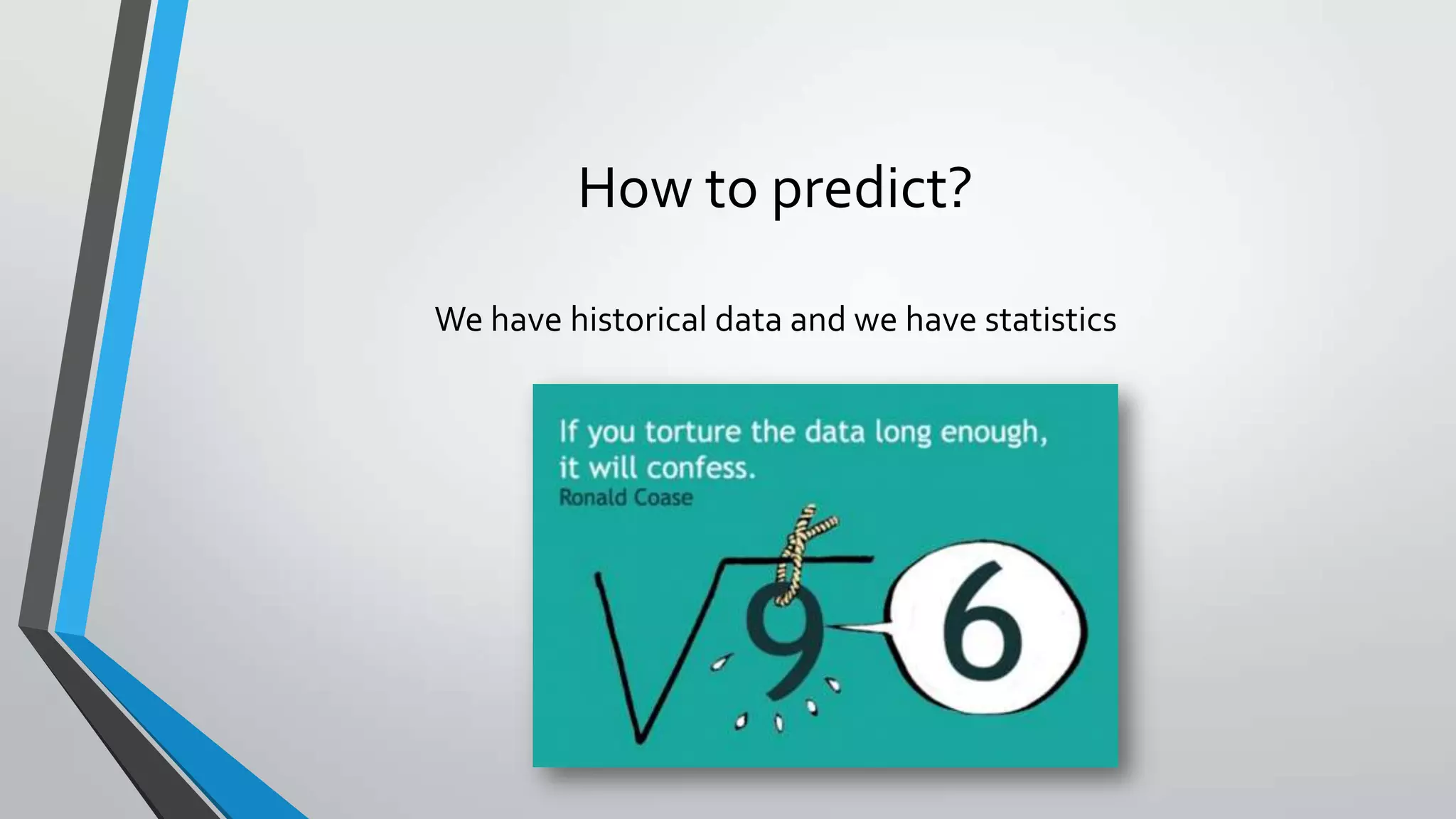 How to predict?

We have historical data and we have statistics

If you torture the data long enough, it will confess.
Ronald Coase

$\sqrt{9}$

6